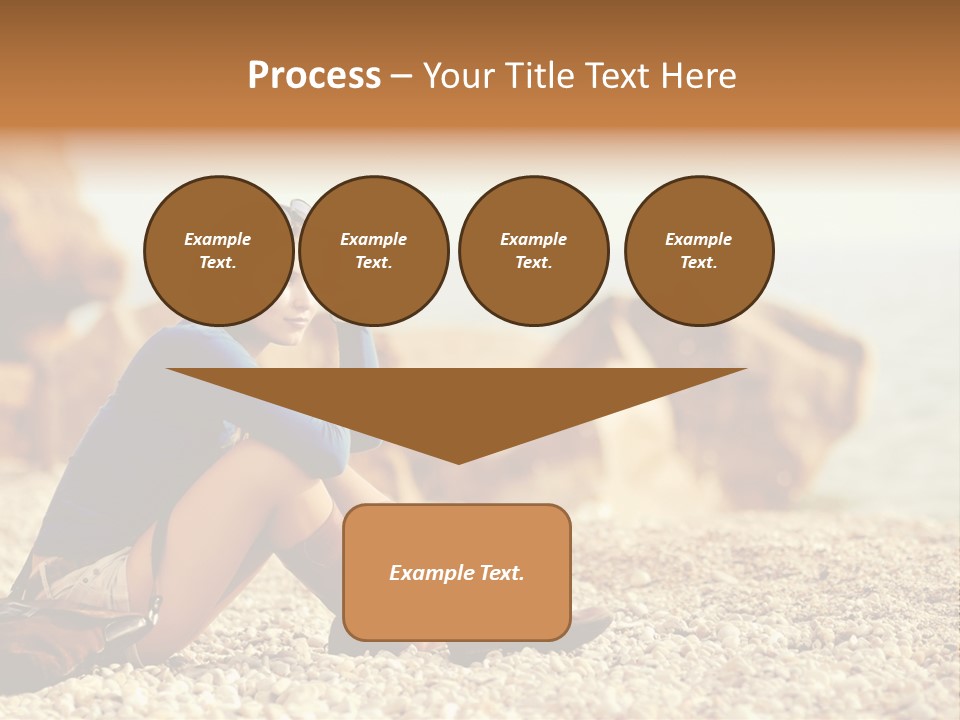 Process – Your Title Text Here

Example Text.

Example Text.

Example Text.

Example Text.

Example Text.